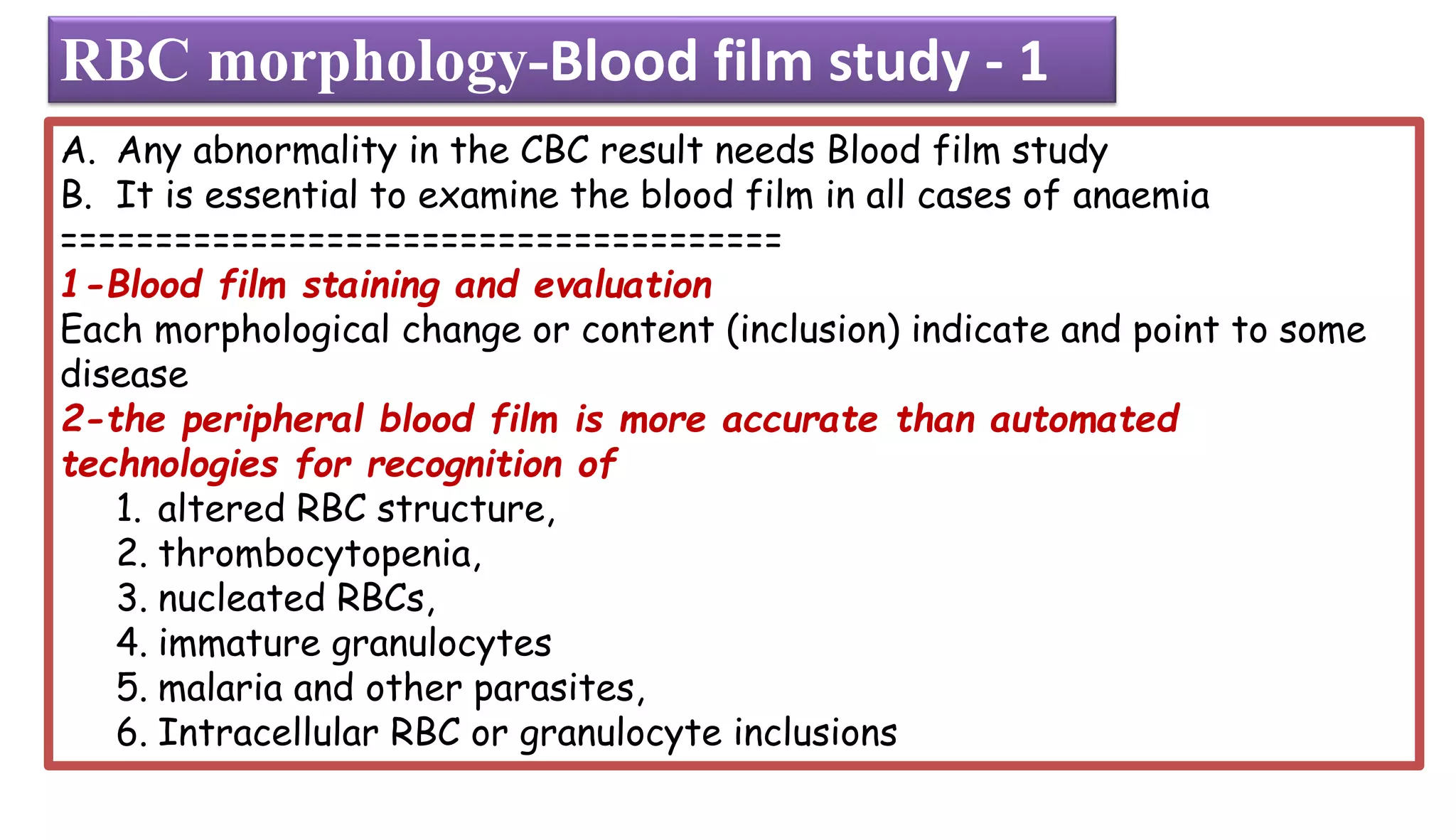 RBC morphology-Blood film study - 1

A. Any abnormality in the CBC result needs Blood film study
B. It is essential to examine the blood film in all cases of anaemia
========================================
1-Blood film staining and evaluation
Each morphological change or content (inclusion) indicate and point to some disease
2-the peripheral blood film is more accurate than automated technologies for recognition of
1. altered RBC structure,
2. thrombocytopenia,
3. nucleated RBCs,
4. immature granulocytes
5. malaria and other parasites,
6. Intracellular RBC or granulocyte inclusions